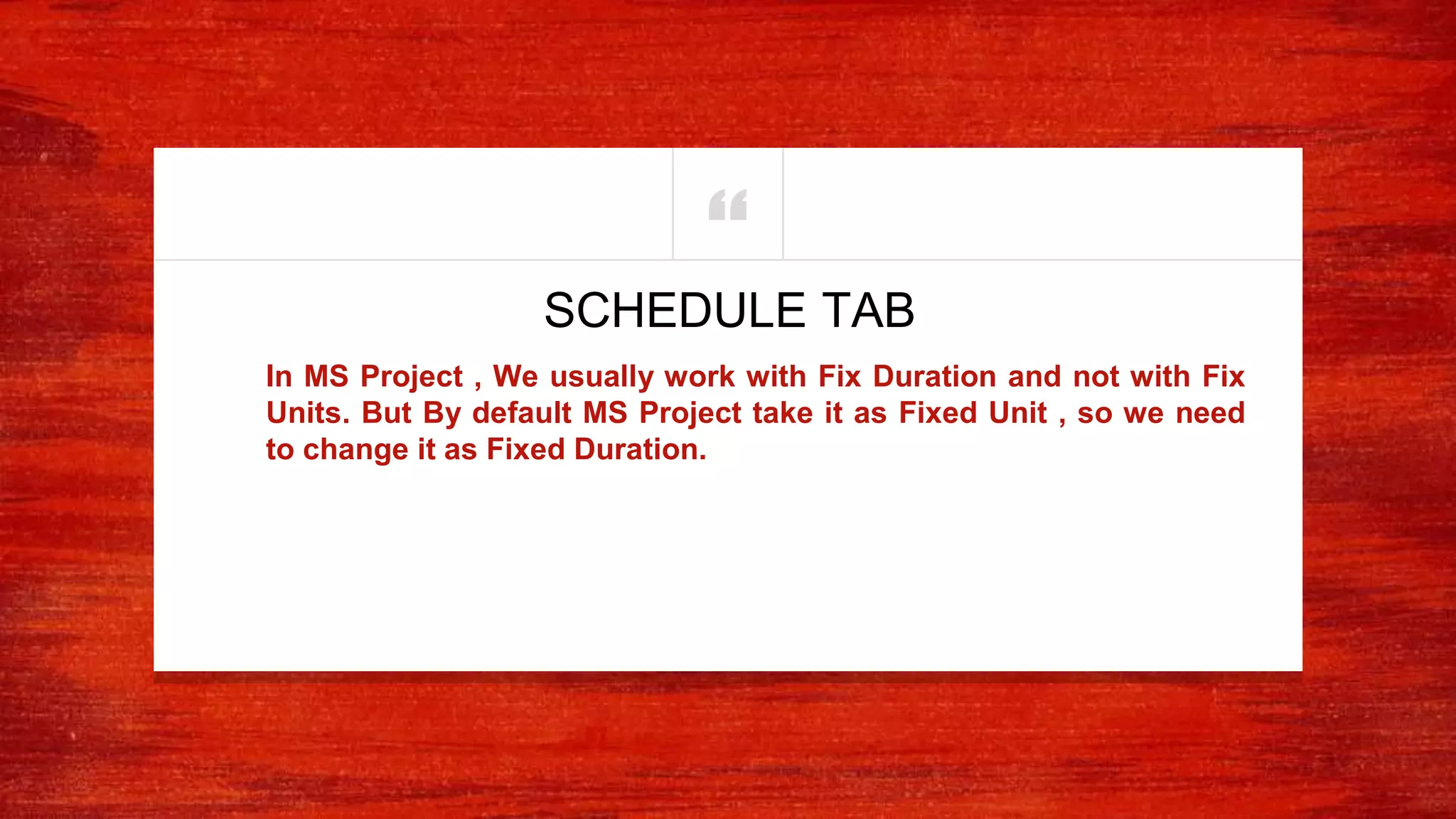 “

SCHEDULE TAB

In MS Project , We usually work with Fix Duration and not with Fix Units. But By default MS Project take it as Fixed Unit , so we need to change it as Fixed Duration.